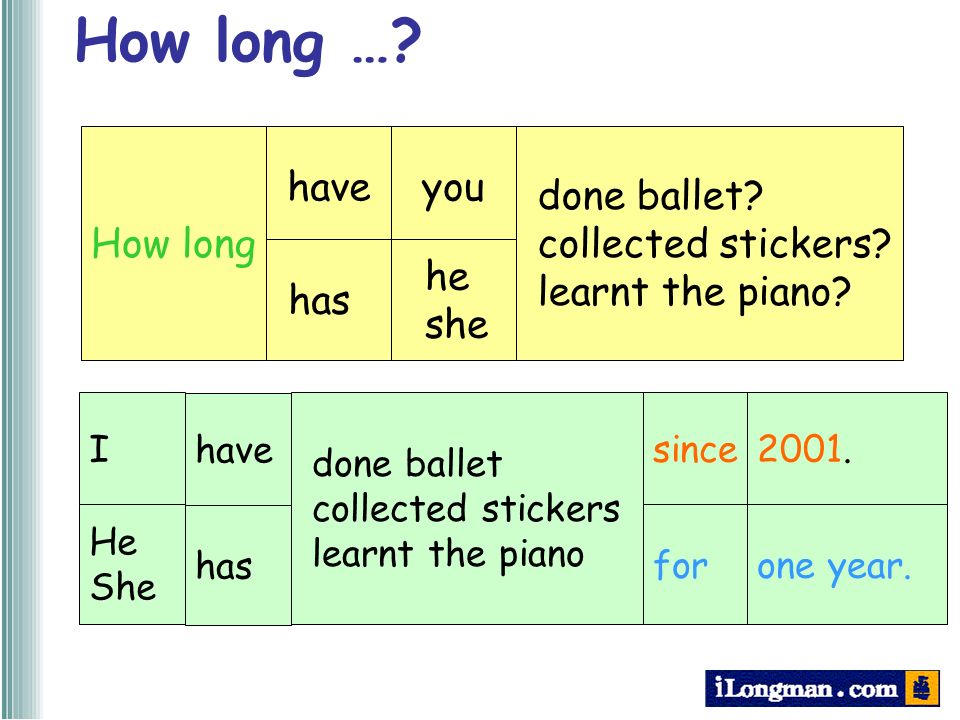 How long …?

| How long | have | you | done ballet? collected stickers? learnt the piano? |
|---|---|---|---|
| | has | he she | |

| I | have | done ballet collected stickers learnt the piano | since | 2001. |
|---|---|---|---|---|
| He She | has | | for | one year. |

iLongman.com